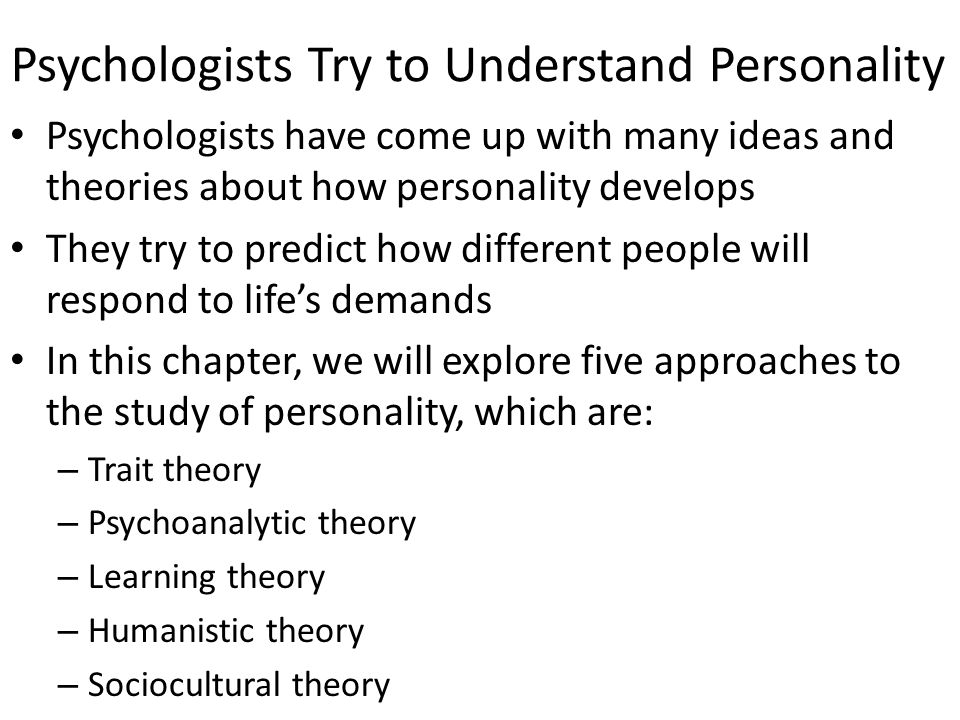 Psychologists Try to Understand Personality

• Psychologists have come up with many ideas and theories about how personality develops

• They try to predict how different people will respond to life's demands

• In this chapter, we will explore five approaches to the study of personality, which are:

– Trait theory

– Psychoanalytic theory

– Learning theory

– Humanistic theory

– Sociocultural theory